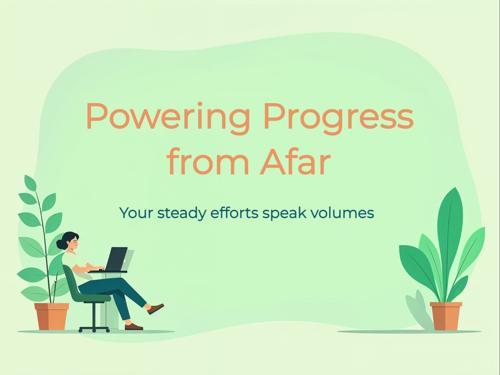 Powering Progress from Afar

Your steady efforts speak volumes